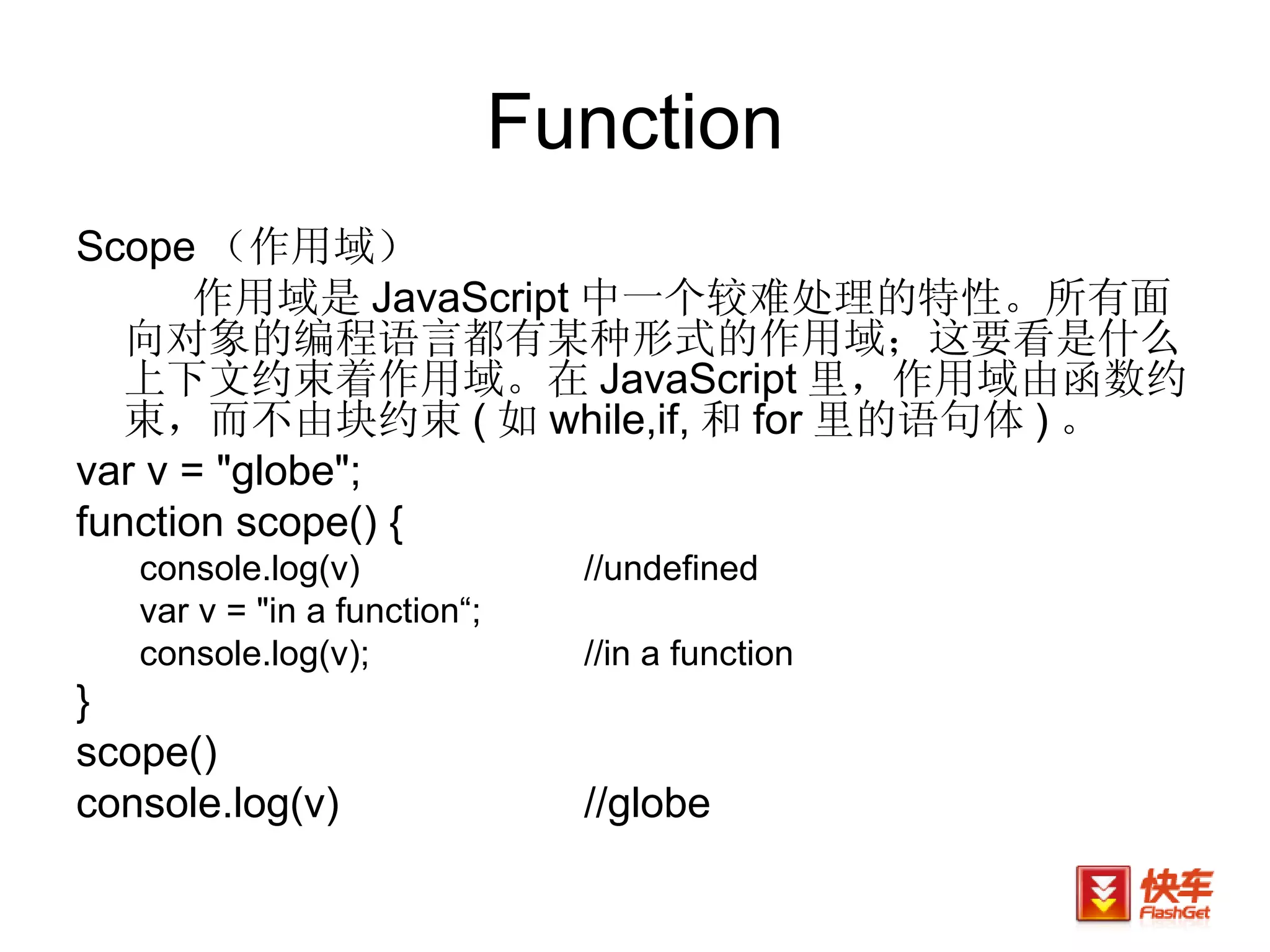 Function

Scope （作用域）

作用域是 JavaScript 中一个较难处理的特性。所有面向对象的编程语言都有某种形式的作用域；这要看是什么上下文约束着作用域。在 JavaScript 里，作用域由函数约束，而不由块约束 ( 如 while,if, 和 for 里的语句体 ) 。

var v = "globe";
function scope() {
console.log(v) //undefined
var v = "in a function“;
console.log(v); //in a function
}
scope()
console.log(v) //globe

快车
FlashGet